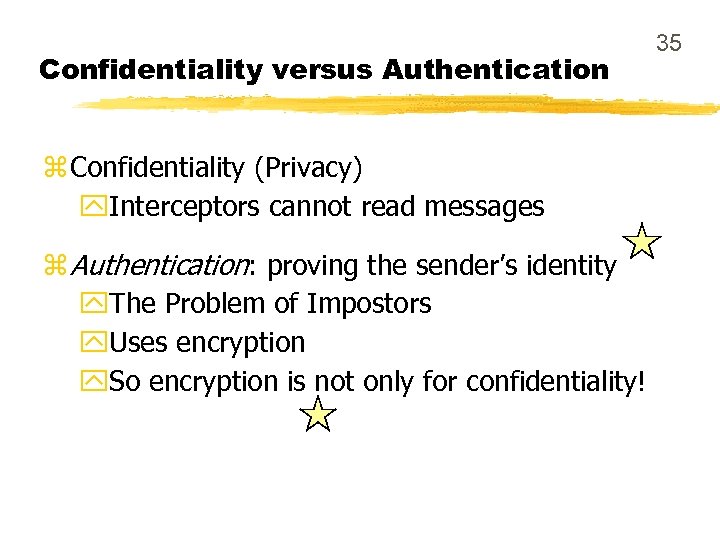 35

Confidentiality versus Authentication

Confidentiality (Privacy)
Interceptors cannot read messages

Authentication: proving the sender's identity
The Problem of Impostors
Uses encryption
So encryption is not only for confidentiality!